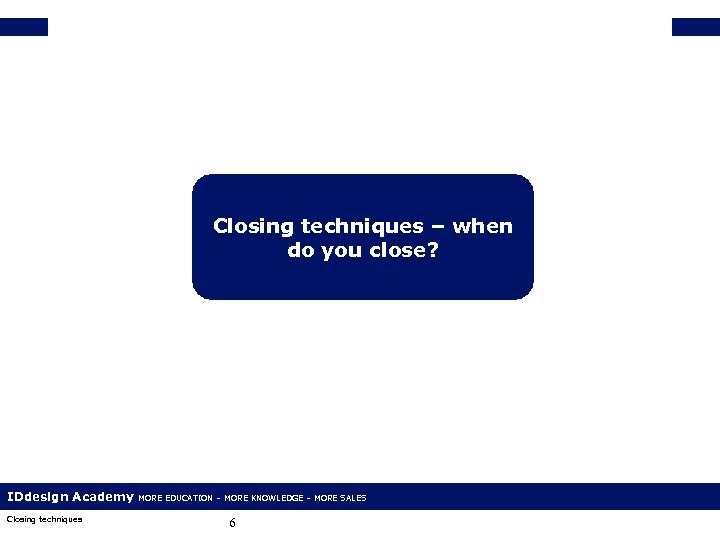 Closing techniques – when do you close?

IDdesign Academy MORE EDUCATION - MORE KNOWLEDGE - MORE SALES

Closing techniques

6